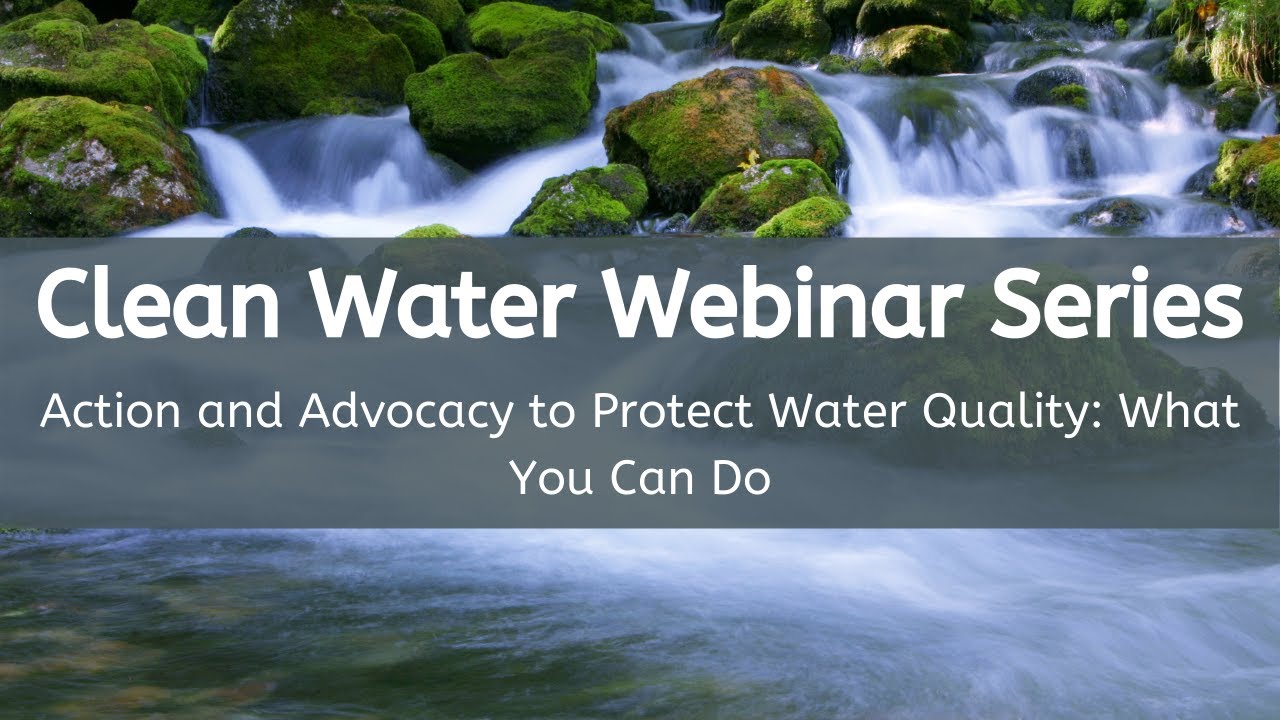 Clean Water Webinar Series

Action and Advocacy to Protect Water Quality: What You Can Do